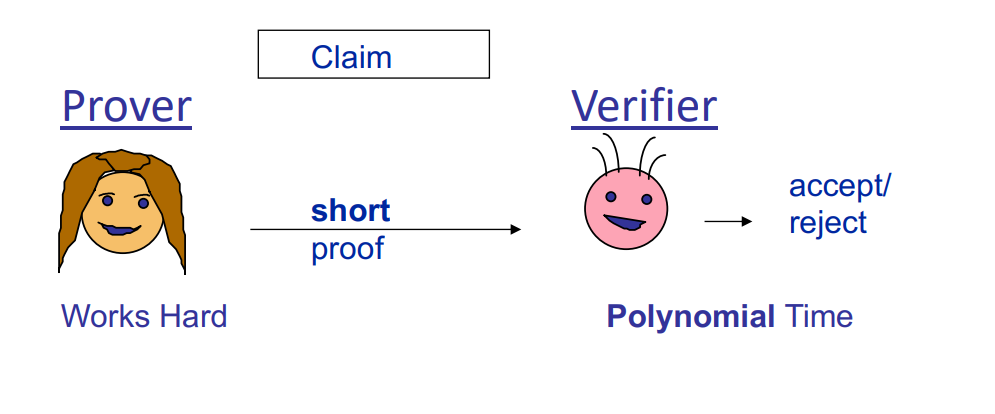 Claim

Prover

Verifier

short
proof

accept/
reject

Works Hard

Polynomial Time